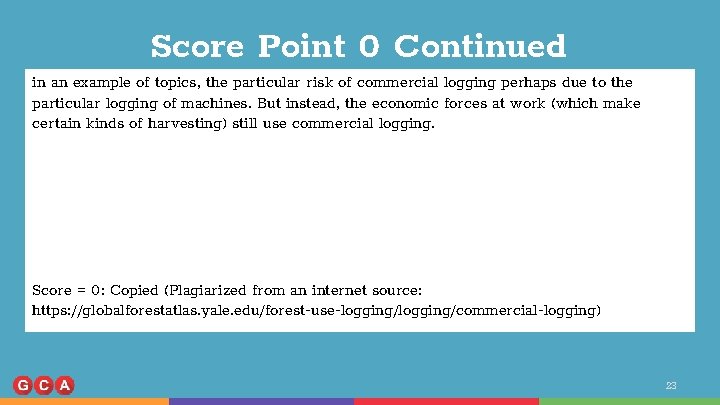 Score Point 0 Continued

in an example of topics, the particular risk of commercial logging perhaps due to the particular logging of machines. But instead, the economic forces at work (which make certain kinds of harvesting) still use commercial logging.

Score = 0: Copied (Plagiarized from an internet source: https://globalforestatlas.yale.edu/forest-use-logging/logging/commercial-logging)

GCA

23